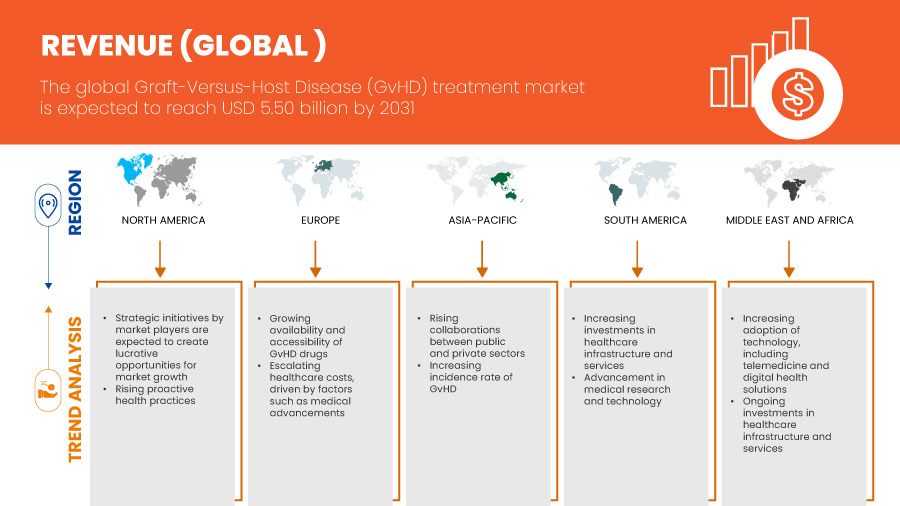 REVENUE (GLOBAL )

The global Graft-Versus-Host Disease (GvHD) treatment market is expected to reach USD 5.50 billion by 2031

REGION

NORTH AMERICA

EUROPE

ASIA-PACIFIC

SOUTH AMERICA

MIDDLE EAST AND AFRICA

TREND ANALYSIS

• Strategic initiatives by market players are expected to create lucrative opportunities for market growth
• Rising proactive health practices

• Growing availability and accessibility of GvHD drugs
• Escalating healthcare costs, driven by factors such as medical advancements

• Rising collaborations between public and private sectors
• Increasing incidence rate of GvHD

• Increasing investments in healthcare infrastructure and services
• Advancement in medical research and technology

• Increasing adoption of technology, including telemedicine and digital health solutions
• Ongoing investments in healthcare infrastructure and services